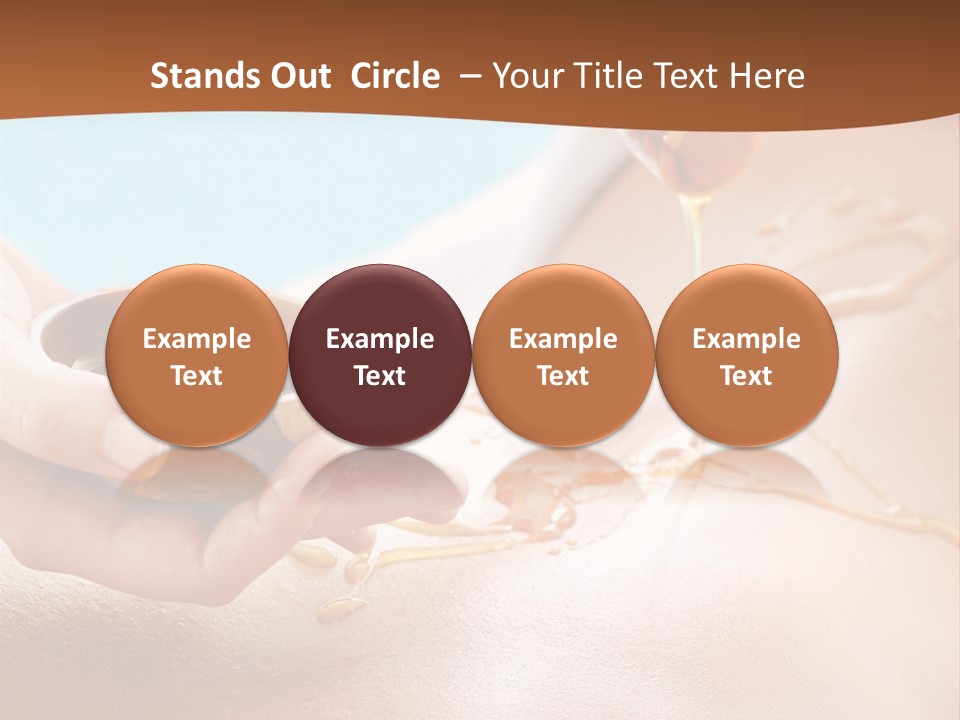 Stands Out Circle – Your Title Text Here

Example Text

Example Text

Example Text

Example Text